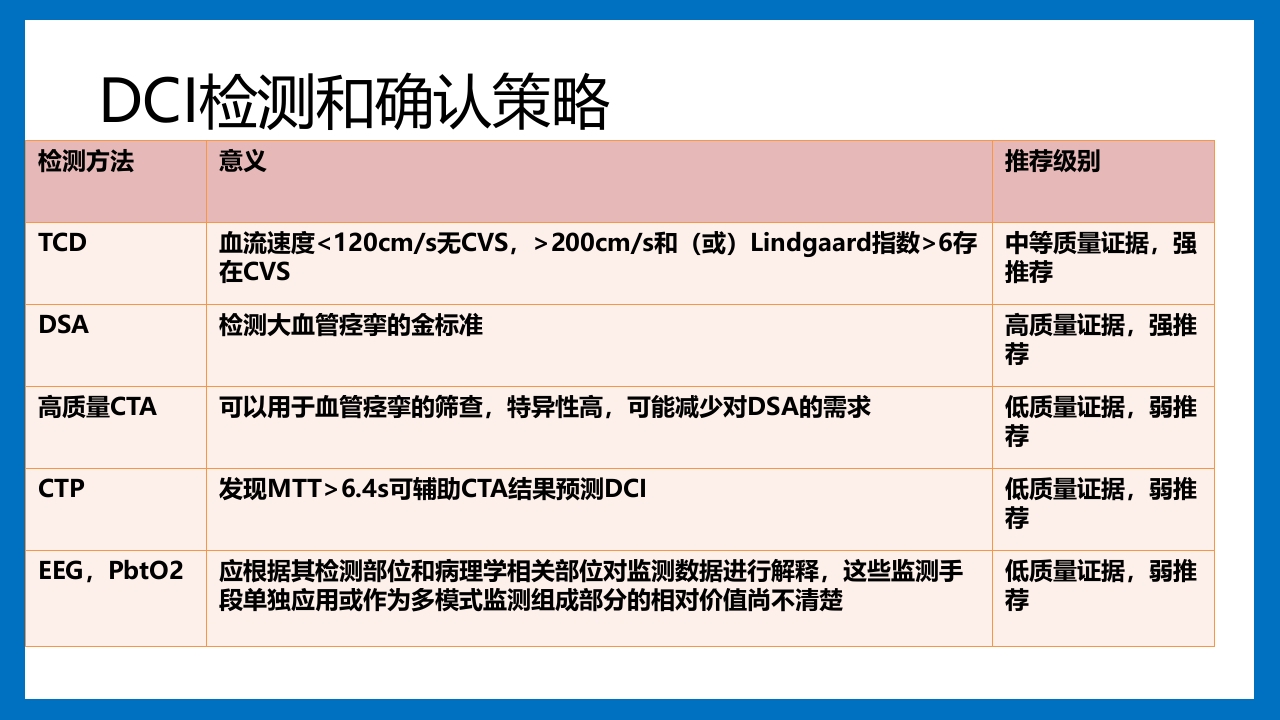 DCI检测和确认策略

| 检测方法 | 意义 | 推荐级别 |
|---|---|---|
| TCD | 血流速度<120cm/s无CVS，>200cm/s和（或）Lindgaard指数>6存在CVS | 中等质量证据，强推荐 |
| DSA | 检测大血管痉挛的金标准 | 高质量证据，强推荐 |
| 高质量CTA | 可以用于血管痉挛的筛查，特异性高，可能减少对DSA的需求 | 低质量证据，弱推荐 |
| CTP | 发现MTT>6.4s可辅助CTA结果预测DCI | 低质量证据，弱推荐 |
| EEG，PbtO2 | 应根据其检测部位和病理学相关部位对监测数据进行解释，这些监测手段单独应用或作为多模式监测组成部分的相对价值尚不清楚 | 低质量证据，弱推荐 |